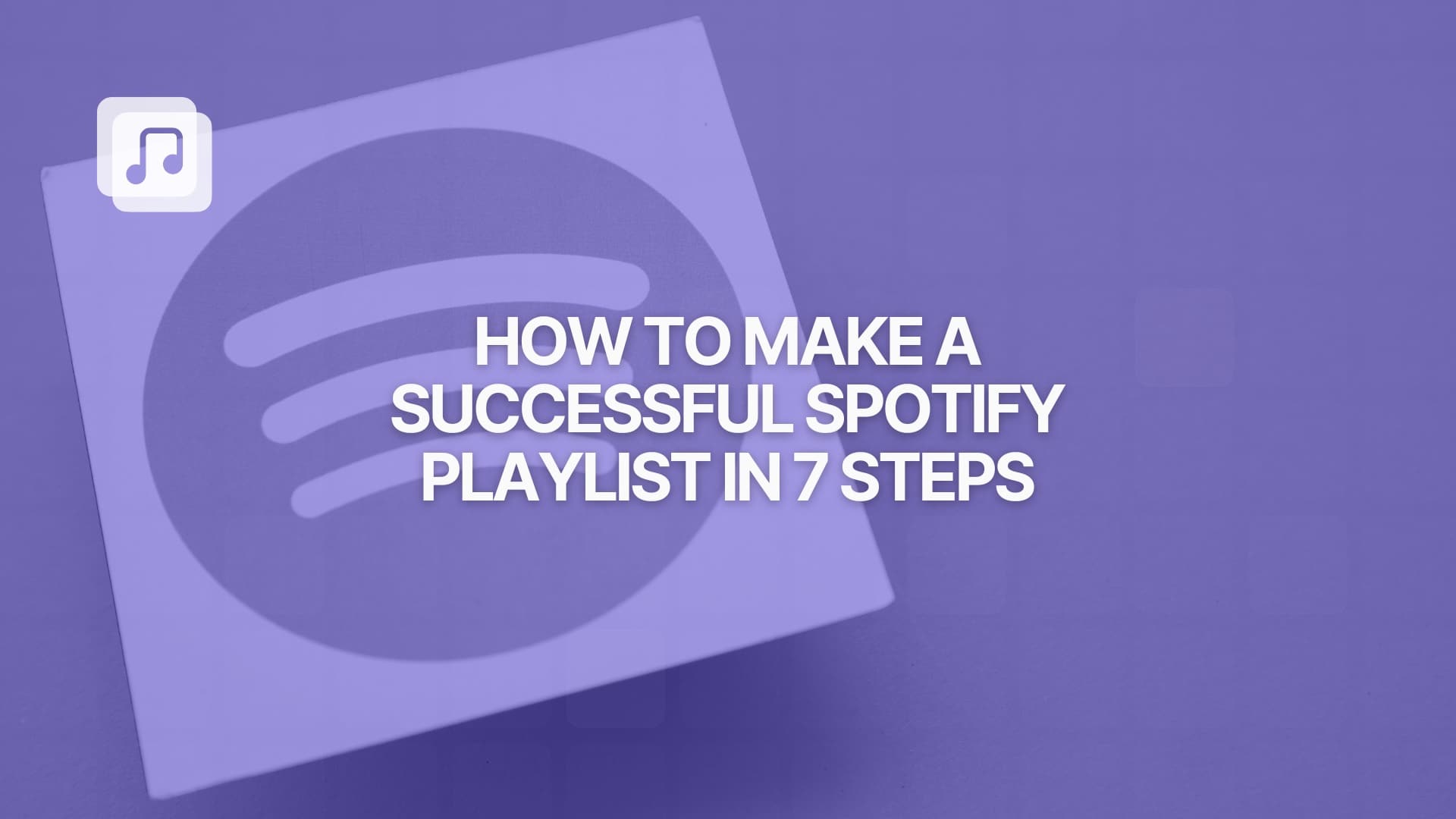 HOW TO MAKE A SUCCESSFUL SPOTIFY PLAYLIST IN 7 STEPS